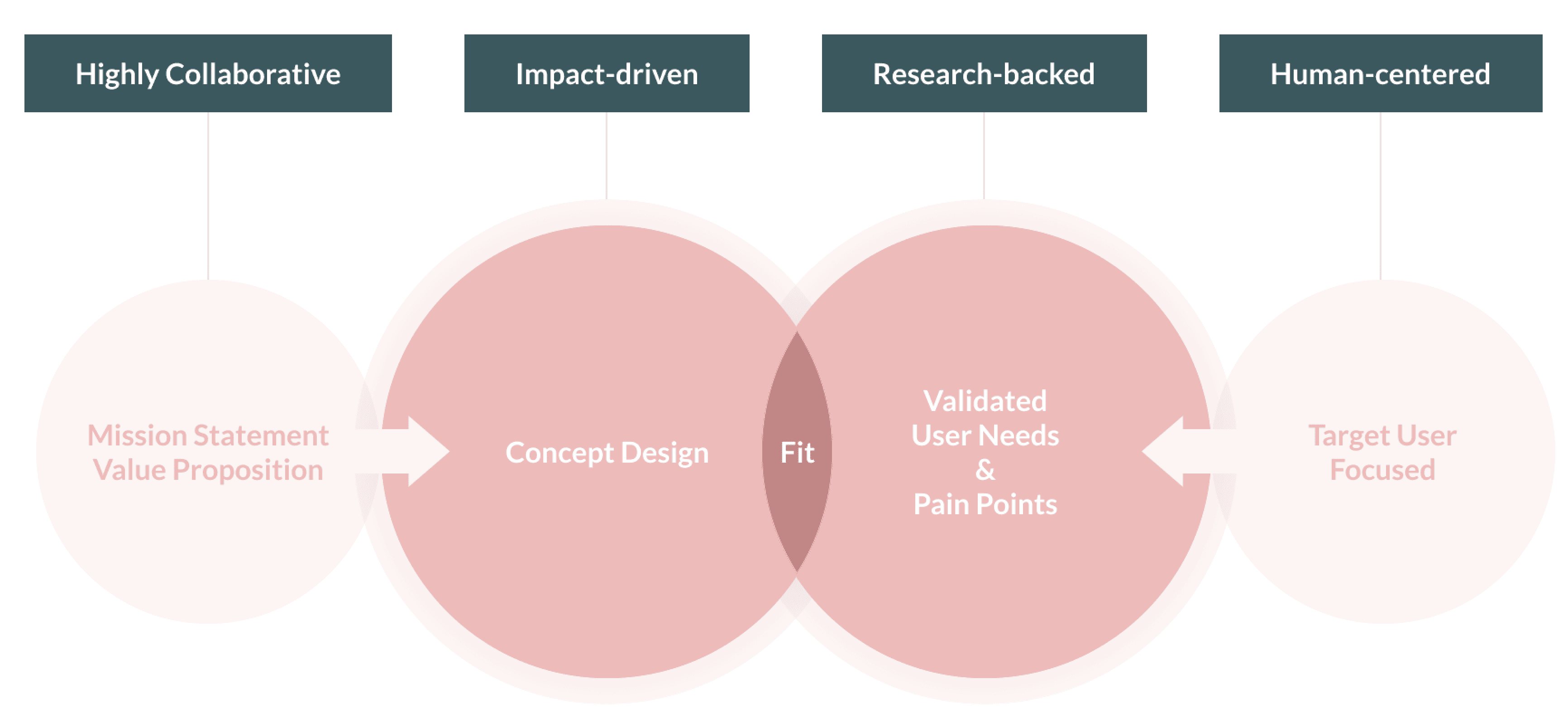 Highly Collaborative

Impact-driven

Research-backed

Human-centered

Mission Statement
Value Proposition

Concept Design

Fit

Validated
User Needs
&
Pain Points

Target User
Focused